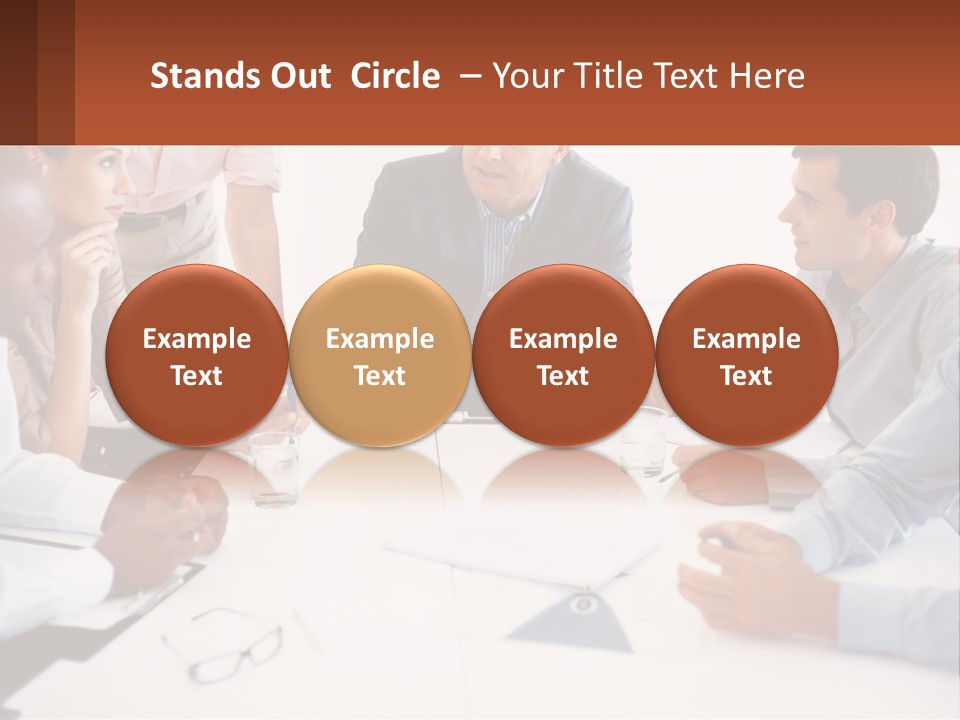 Stands Out Circle – Your Title Text Here

Example Text

Example Text

Example Text

Example Text